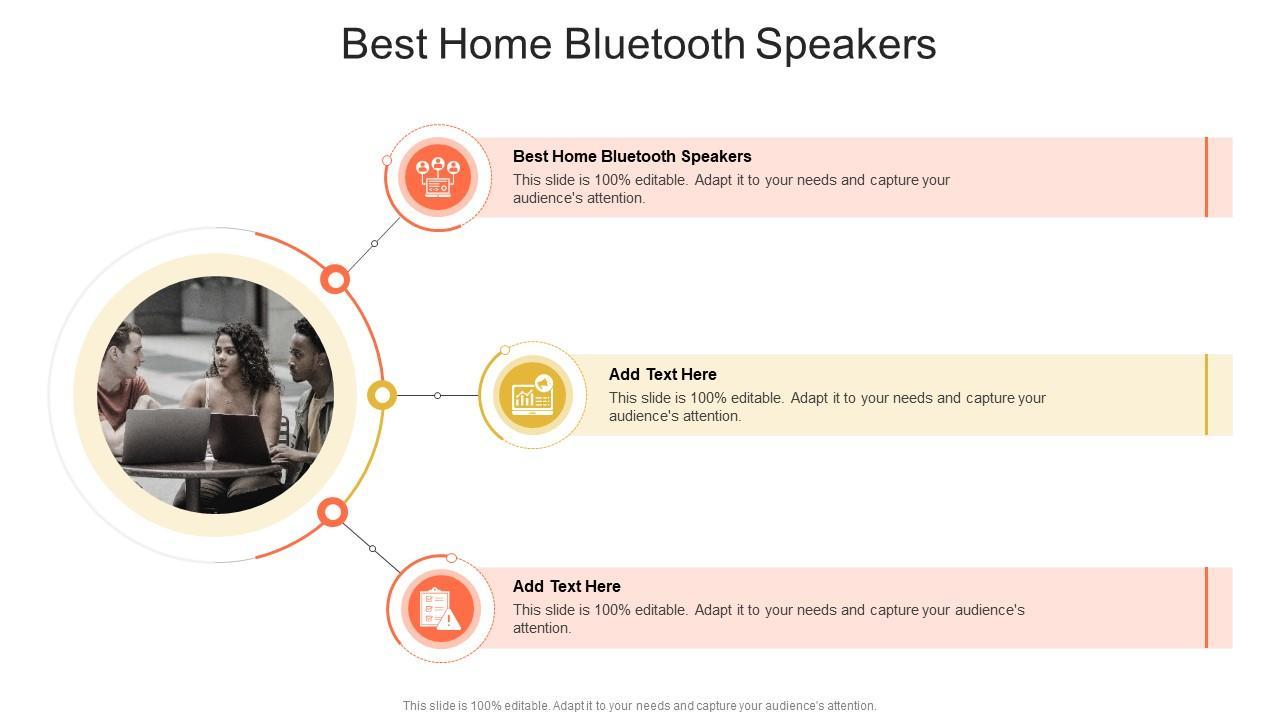 Best Home Bluetooth Speakers

Best Home Bluetooth Speakers
This slide is 100% editable. Adapt it to your needs and capture your audience's attention.

Add Text Here
This slide is 100% editable. Adapt it to your needs and capture your audience's attention.

Add Text Here
This slide is 100% editable. Adapt it to your needs and capture your audience's attention.

This slide is 100% editable. Adapt it to your needs and capture your audience's attention.